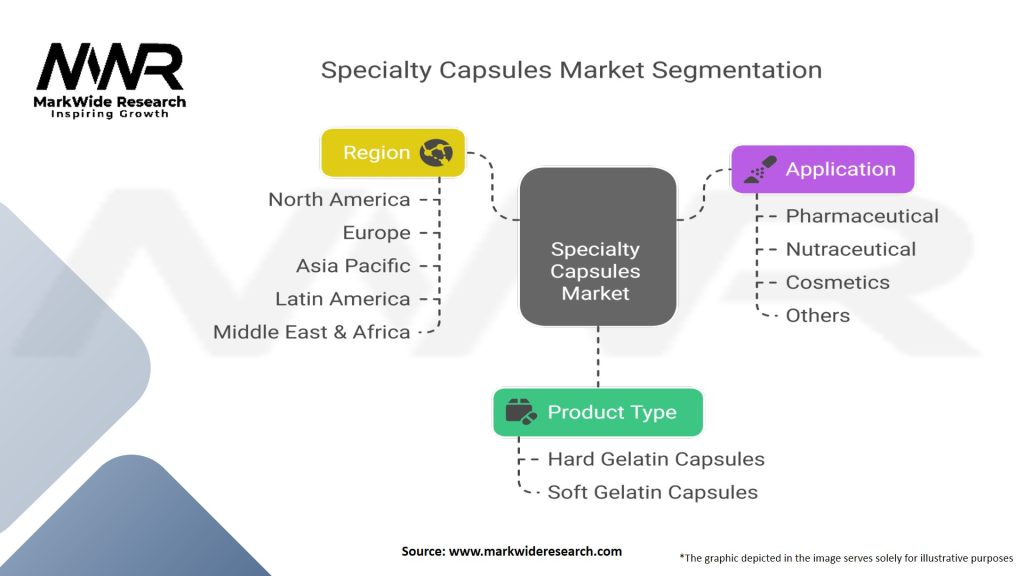 MWR
MarkWide Research
Inspiring Growth

Specialty Capsules Market Segmentation

Region
North America
Europe
Asia Pacific
Latin America
Middle East & Africa

Specialty Capsules Market

Application
Pharmaceutical
Nutraceutical
Cosmetics
Others

Product Type
Hard Gelatin Capsules
Soft Gelatin Capsules

Source: www.markwideresearch.com

*The graphic depicted in the image serves solely for illustrative purposes